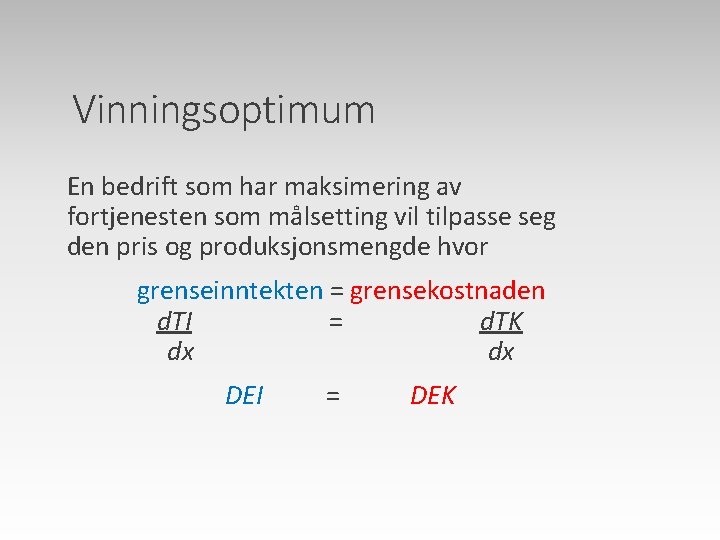 Vinningsoptimum

En bedrift som har maksimering av fortjenesten som målsetting vil tilpasse seg den pris og produksjonsmengde hvor

grenseinntekten = grensekostnaden

$\frac{dTI}{dx} = \frac{dTK}{dx}$

$DEI = DEK$